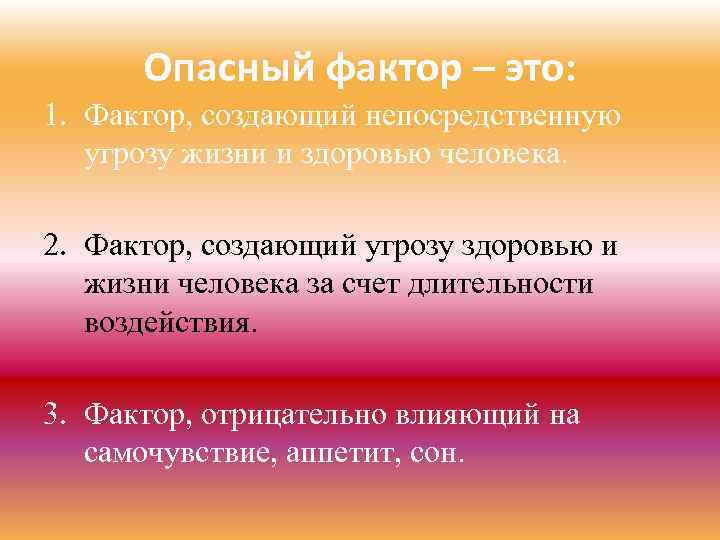 Опасный фактор – это:

1. Фактор, создающий непосредственную угрозу жизни и здоровью человека.

2. Фактор, создающий угрозу здоровью и жизни человека за счет длительности воздействия.

3. Фактор, отрицательно влияющий на самочувствие, аппетит, сон.